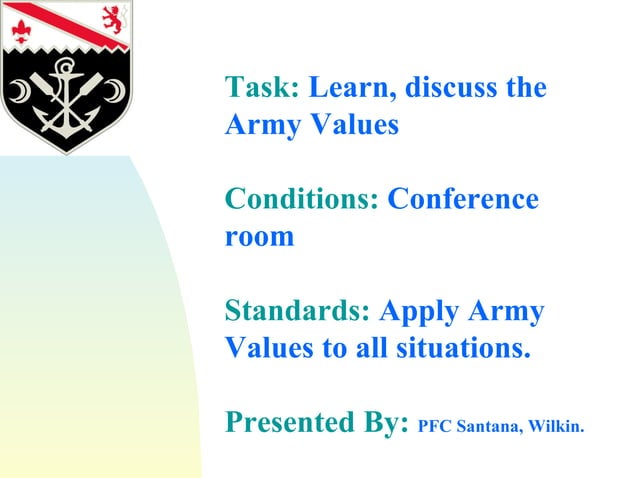 Task: Learn, discuss the Army Values

Conditions: Conference room

Standards: Apply Army Values to all situations.

Presented By: PFC Santana, Wilkin.